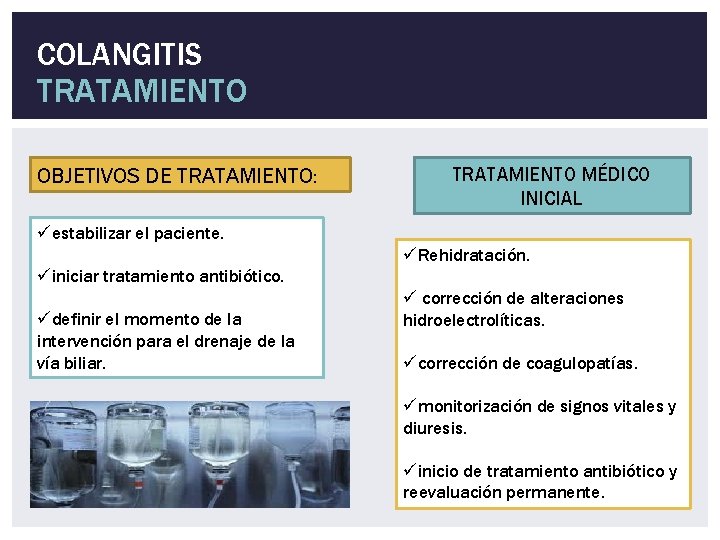 COLANGITIS
TRATAMIENTO

OBJETIVOS DE TRATAMIENTO:

✓estabilizar el paciente.

✓iniciar tratamiento antibiótico.

✓definir el momento de la intervención para el drenaje de la vía biliar.

TRATAMIENTO MÉDICO INICIAL

✓Rehidratación.

✓ corrección de alteraciones hidroelectrolíticas.

✓corrección de coagulopatías.

✓monitorización de signos vitales y diuresis.

✓inicio de tratamiento antibiótico y reevaluación permanente.